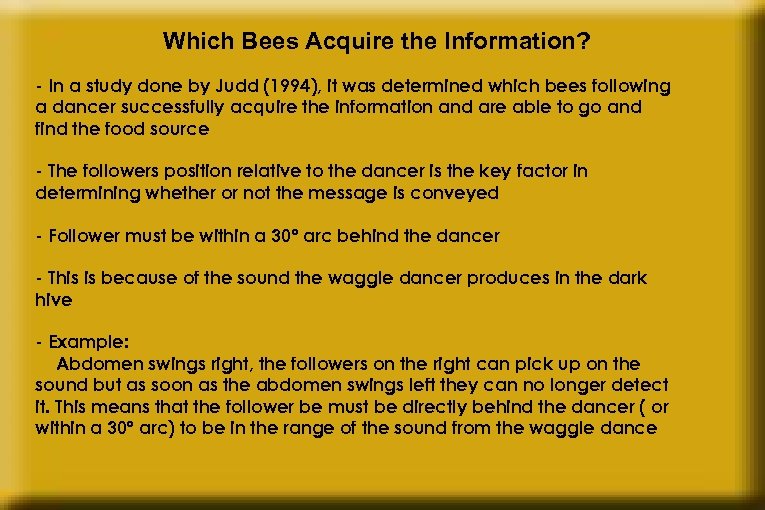 Which Bees Acquire the Information?

- In a study done by Judd (1994), it was determined which bees following a dancer successfully acquire the information and are able to go and find the food source

- The followers position relative to the dancer is the key factor in determining whether or not the message is conveyed

- Follower must be within a 30° arc behind the dancer

- This is because of the sound the waggle dancer produces in the dark hive

- Example:
Abdomen swings right, the followers on the right can pick up on the sound but as soon as the abdomen swings left they can no longer detect it. This means that the follower be must be directly behind the dancer ( or within a 30° arc) to be in the range of the sound from the waggle dance